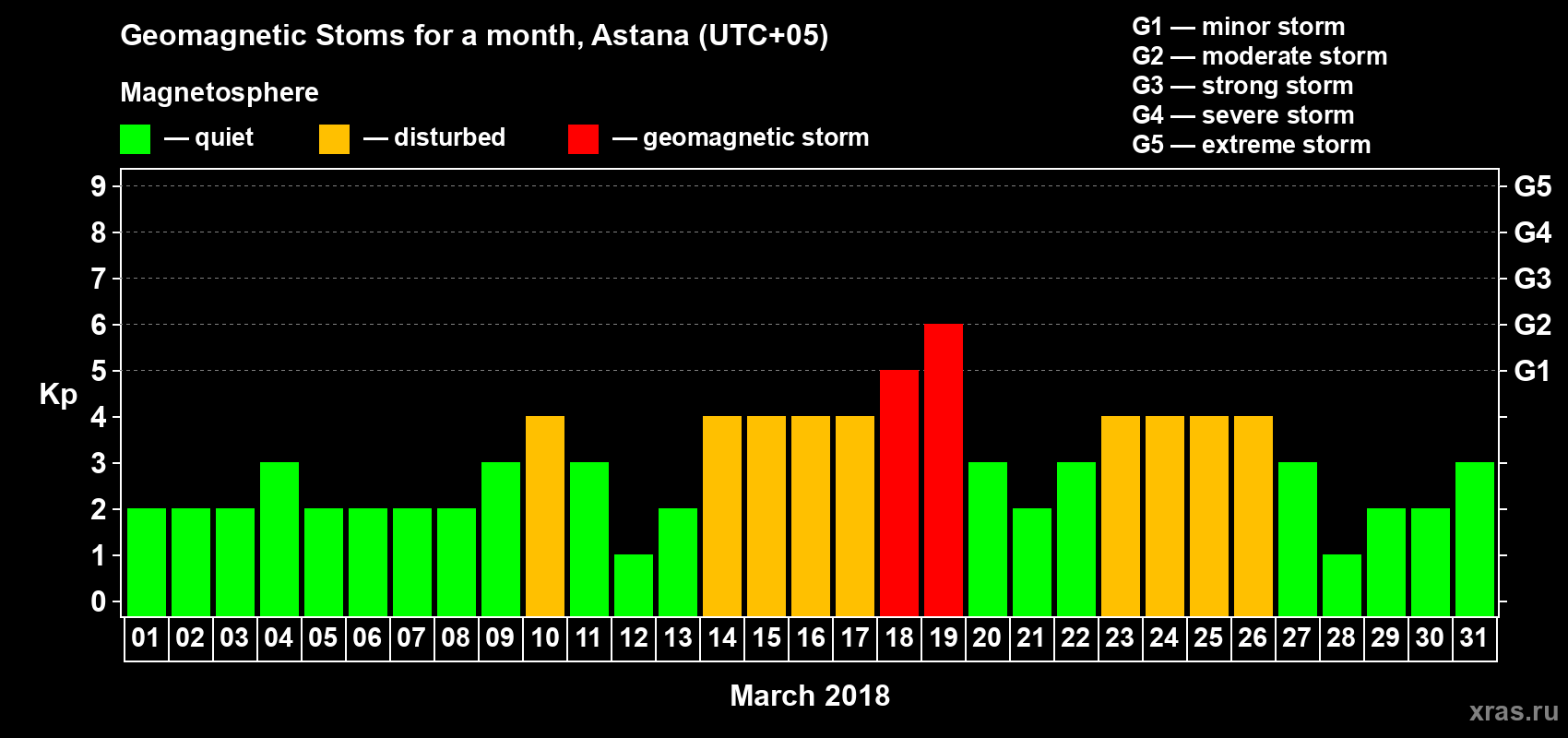 Geomagnetic Stoms for a month, Astana (UTC+05)

Magnetosphere

— quiet — disturbed — geomagnetic storm

G1 — minor storm
G2 — moderate storm
G3 — strong storm
G4 — severe storm
G5 — extreme storm

Kp

9
8
7
6
5
4
3
2
1
0

G5
G4
G3
G2
G1

01 02 03 04 05 06 07 08 09 10 11 12 13 14 15 16 17 18 19 20 21 22 23 24 25 26 27 28 29 30 31

March 2018

xras.ru